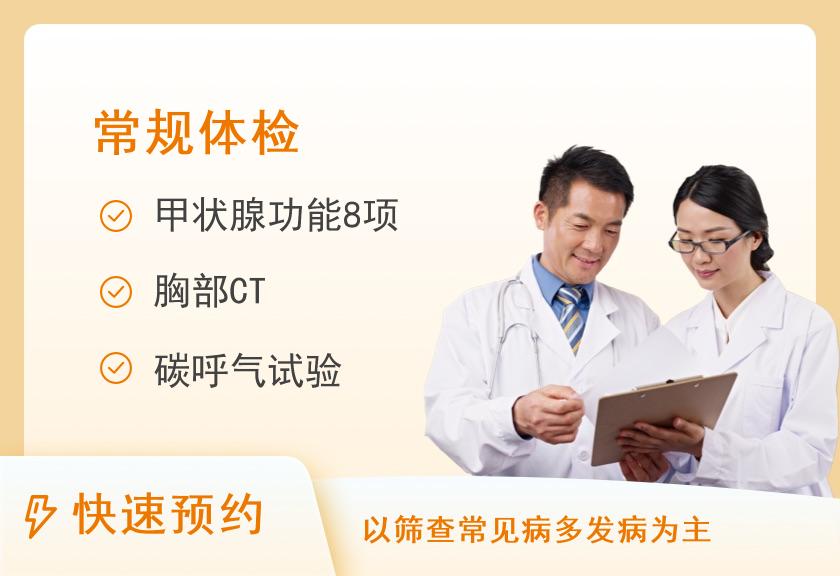 常规体检

甲状腺功能8项

胸部CT

碳呼气试验

快速预约

以筛查常见病多发病为主